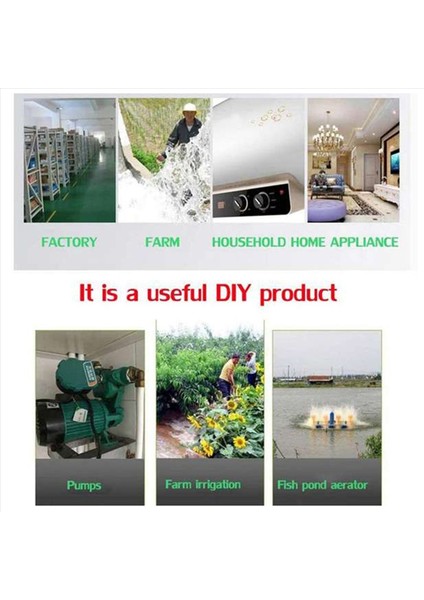 FACTORY FARM HOUSEHOLD HOME APPLIANCE

It is a useful DIY product

Pumps

Farm irrigation

Fish pond aerator